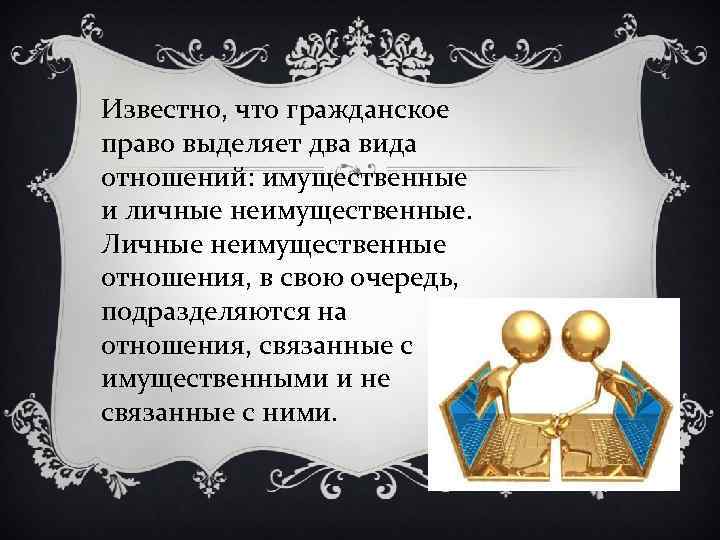 Известно, что гражданское право выделяет два вида отношений: имущественные и личные неимущественные. Личные неимущественные отношения, в свою очередь, подразделяются на отношения, связанные с имущественными и не связанные с ними.